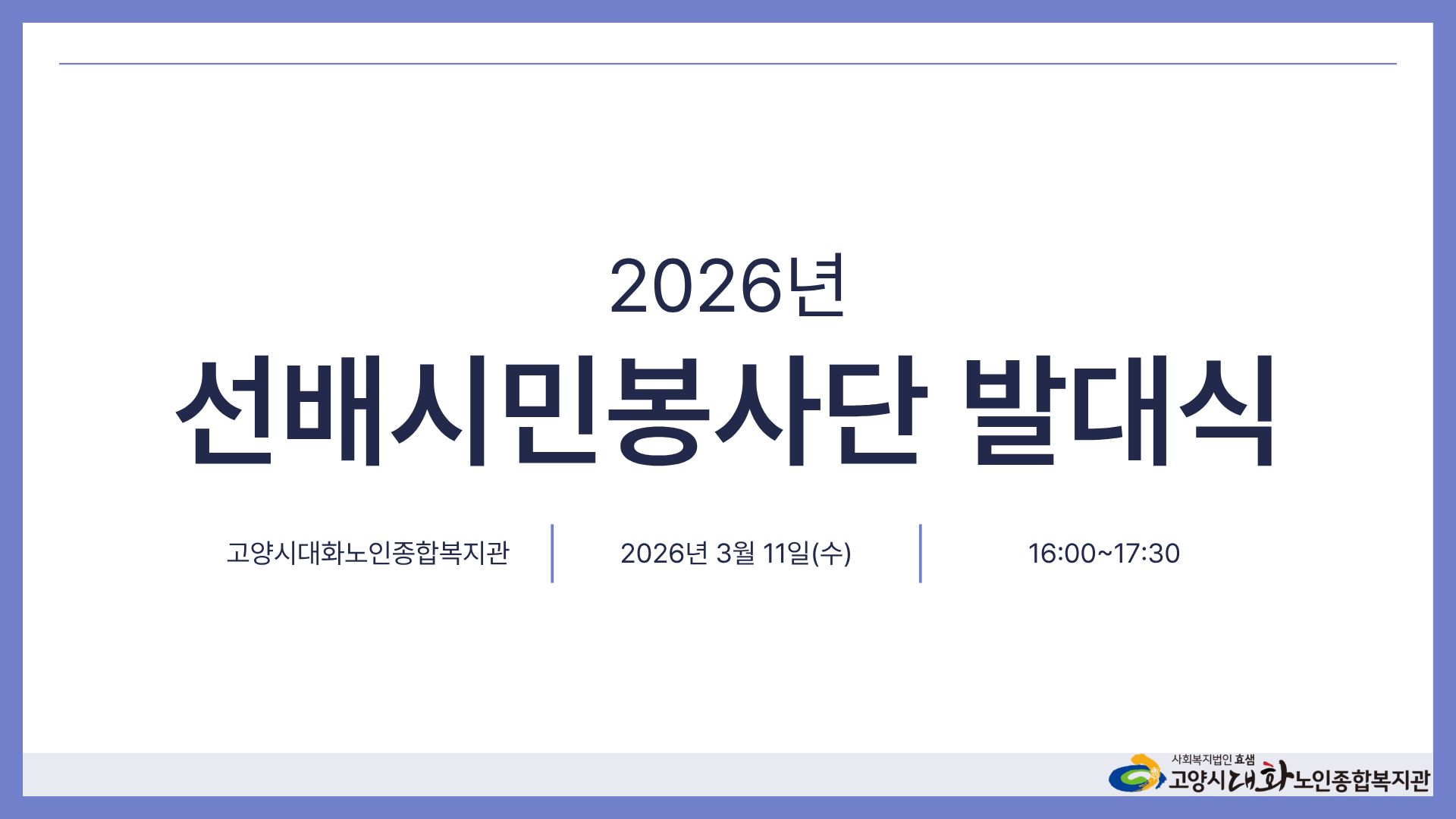 2026년

선배시민봉사단 발대식

고양시대화노인종합복지관

2026년 3월 11일(수)

16:00~17:30

사회복지법인 효샘

고양시대화노인종합복지관